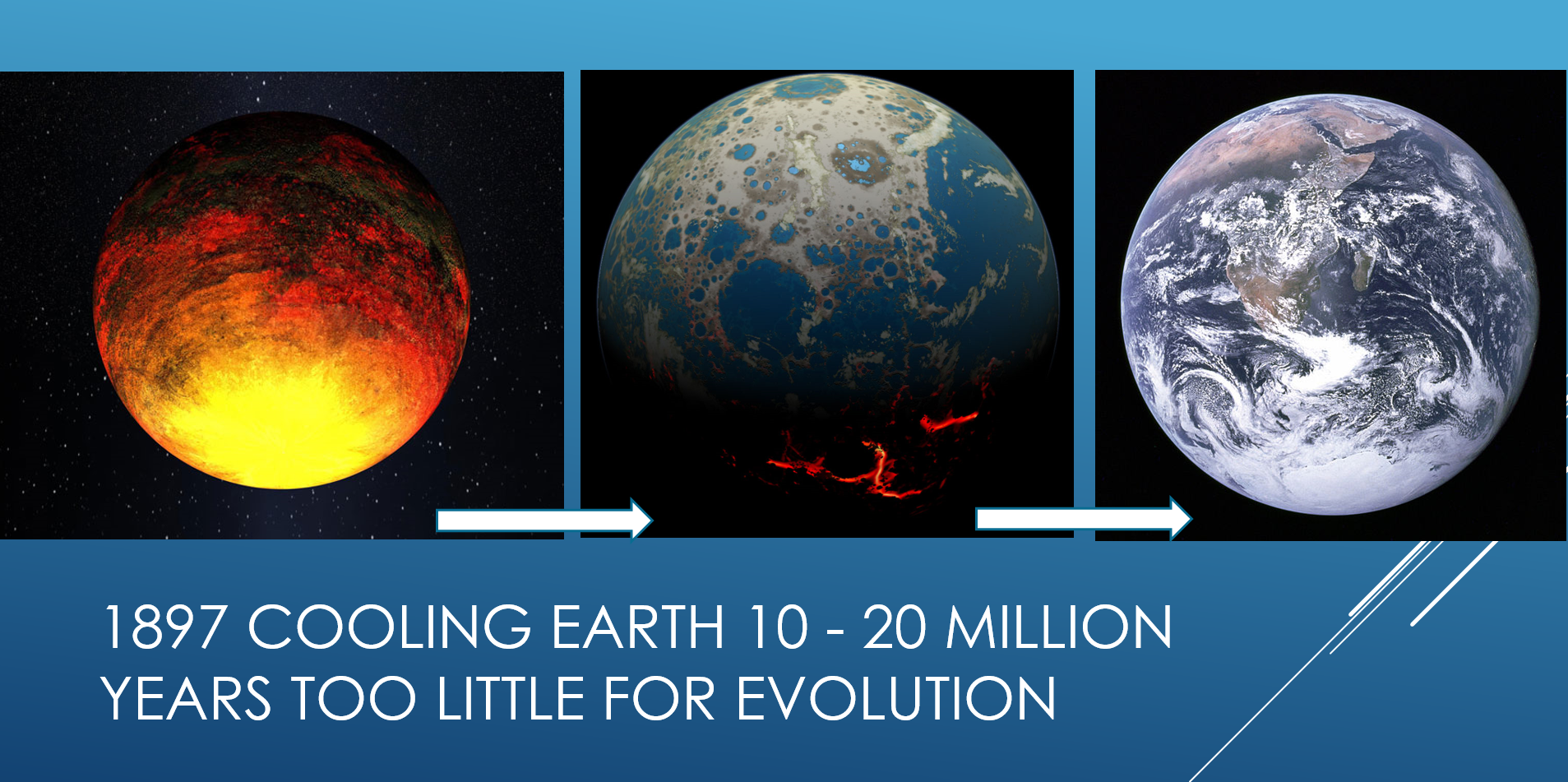 1897 COOLING EARTH 10 - 20 MILLION YEARS TOO LITTLE FOR EVOLUTION